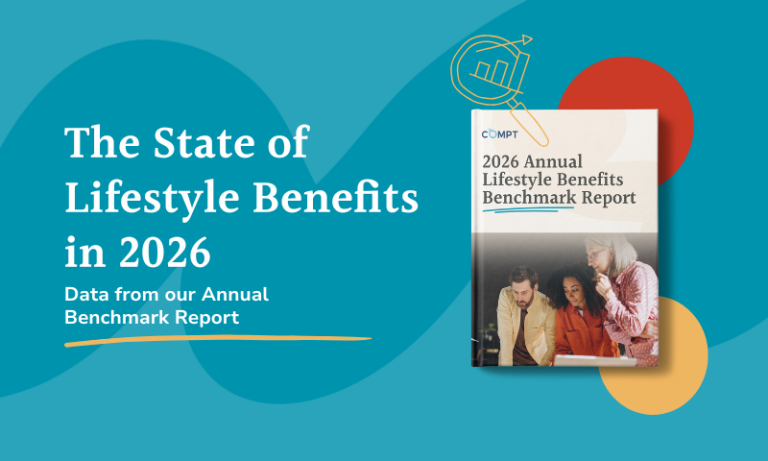 The State of Lifestyle Benefits in 2026

Data from our Annual Benchmark Report

COMPT

2026 Annual Lifestyle Benefits Benchmark Report